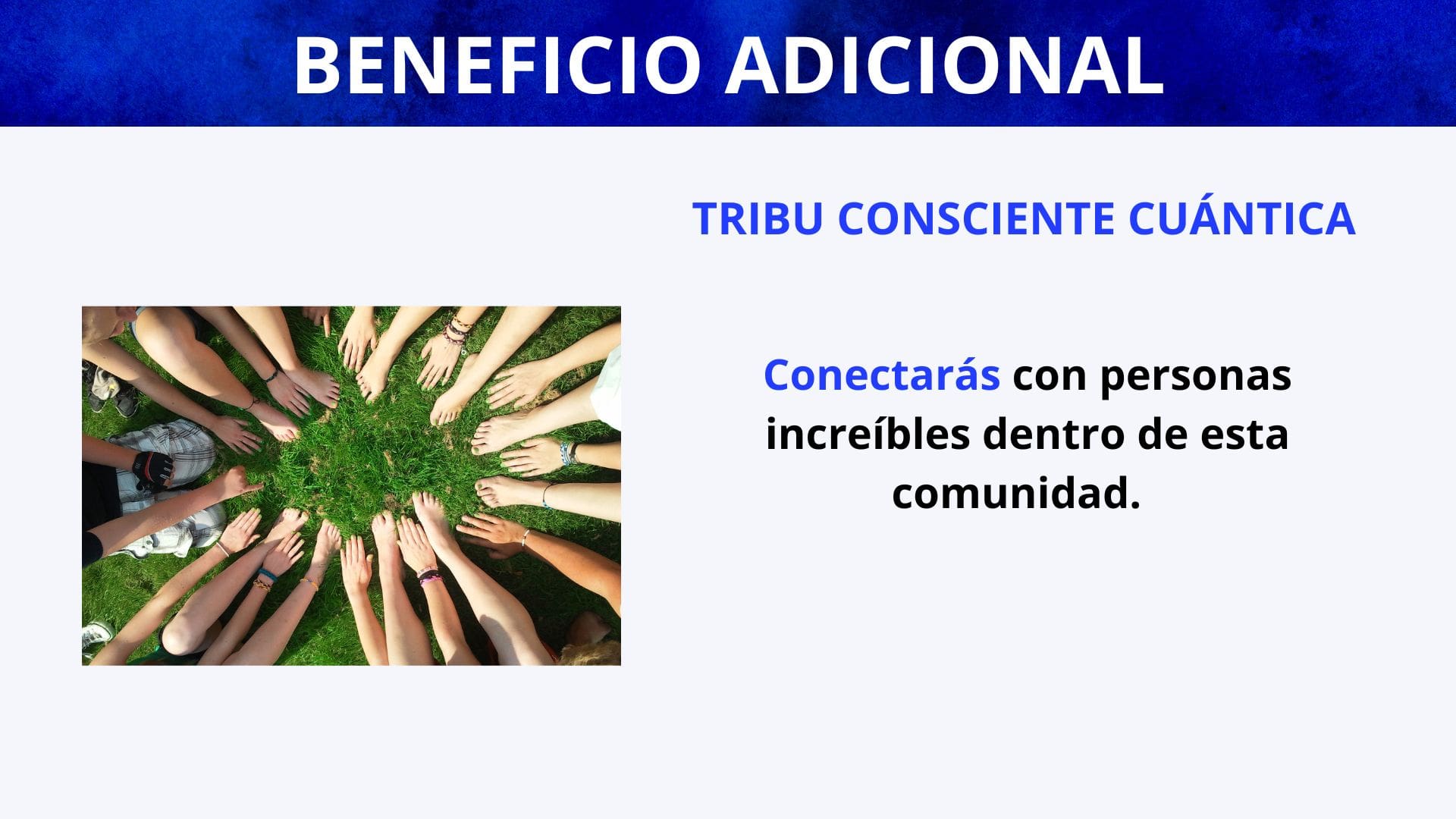 BENEFICIO ADICIONAL

TRIBU CONSCIENTE CUÁNTICA

Conectarás con personas increíbles dentro de esta comunidad.